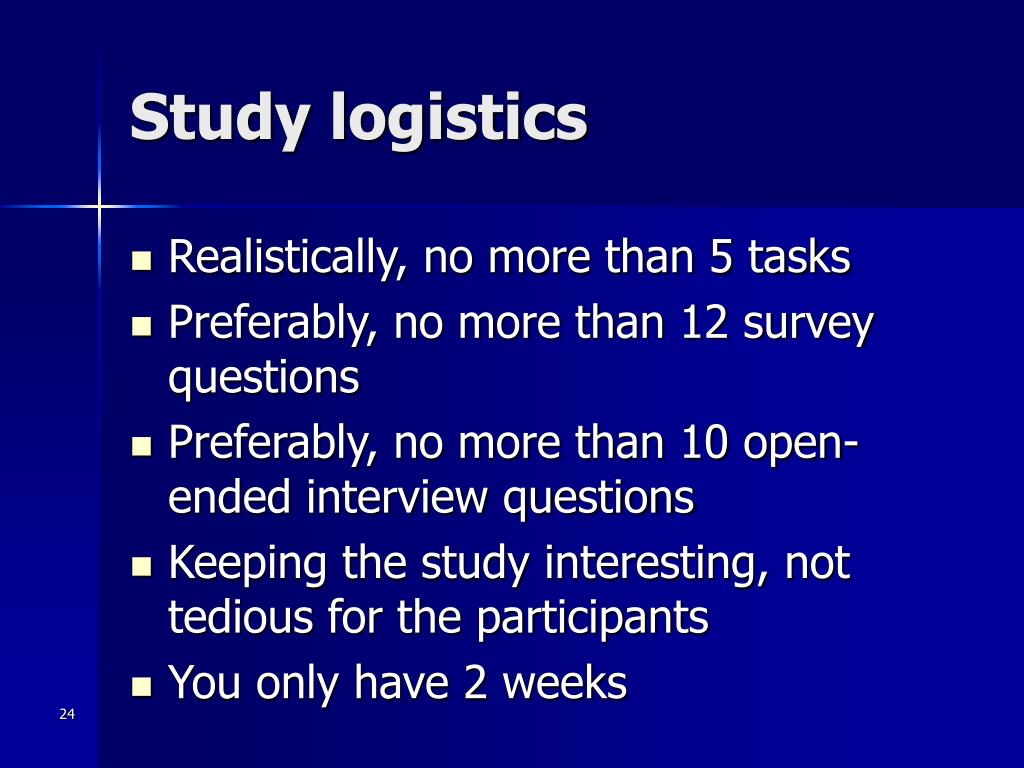 Study logistics

- Realistically, no more than 5 tasks
- Preferably, no more than 12 survey questions
- Preferably, no more than 10 open-ended interview questions
- Keeping the study interesting, not tedious for the participants
- You only have 2 weeks

24